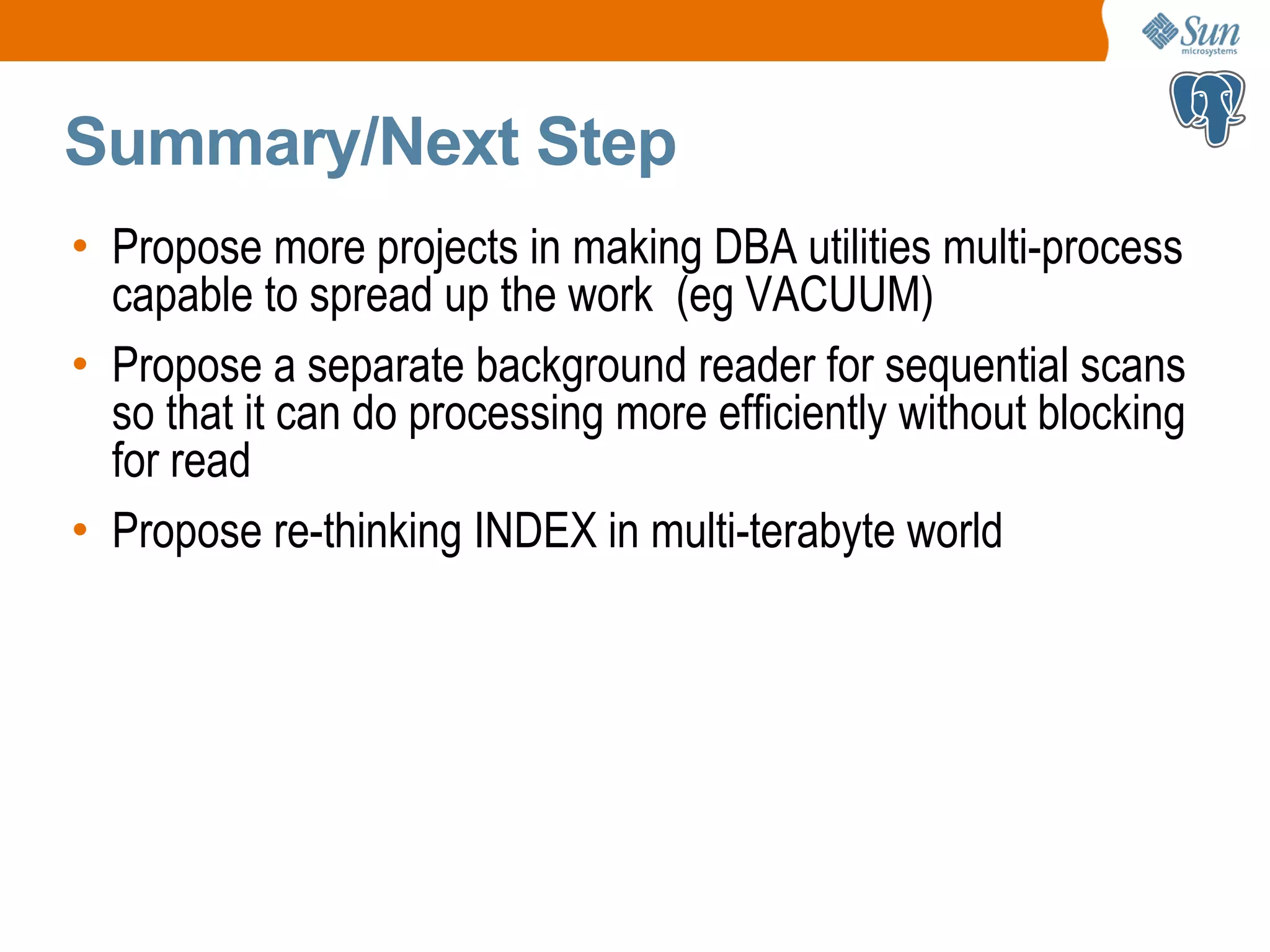 Sun microsystems

Summary/Next Step

• Propose more projects in making DBA utilities multi-process capable to spread up the work (eg VACUUM)

• Propose a separate background reader for sequential scans so that it can do processing more efficiently without blocking for read

• Propose re-thinking INDEX in multi-terabyte world